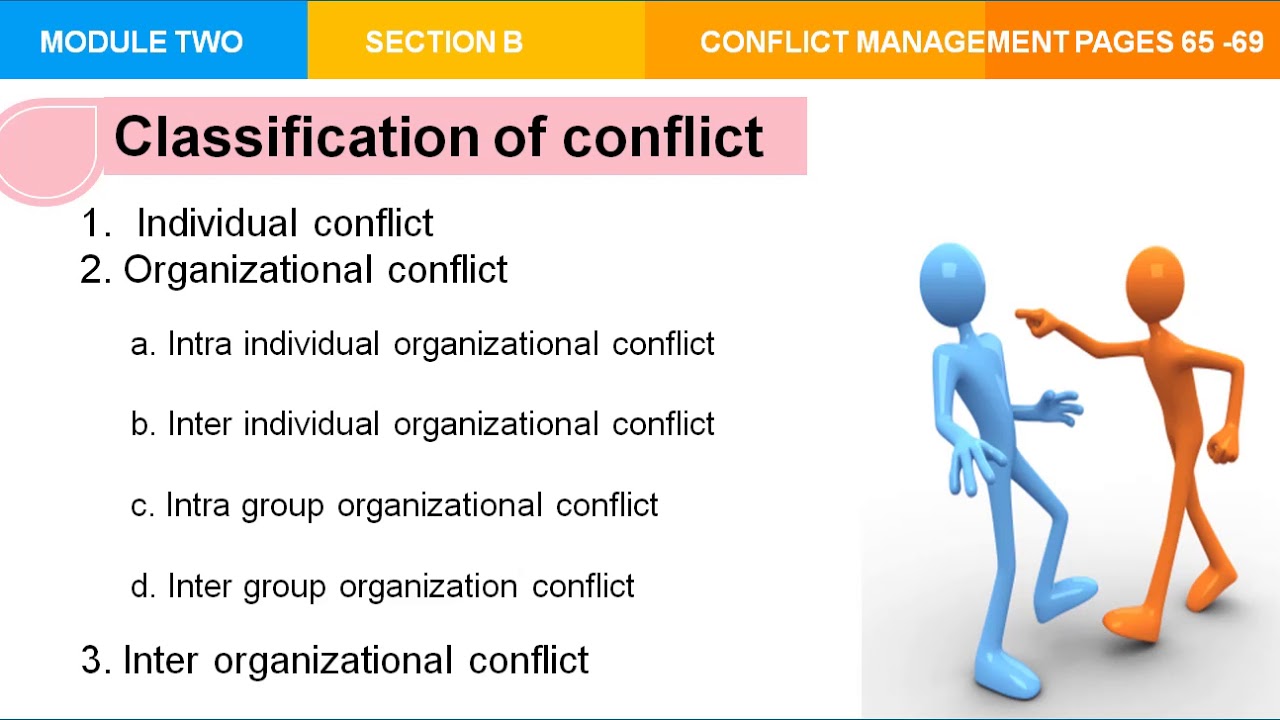 MODULE TWO

SECTION B

CONFLICT MANAGEMENT PAGES 65 -69

Classification of conflict

1. Individual conflict
2. Organizational conflict

a. Intra individual organizational conflict

b. Inter individual organizational conflict

c. Intra group organizational conflict

d. Inter group organization conflict

3. Inter organizational conflict